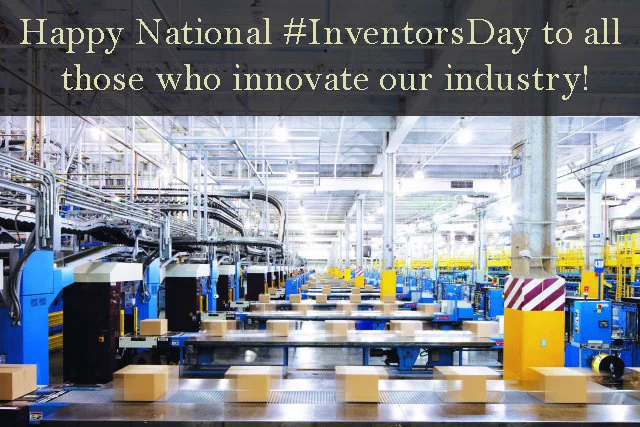 Happy National #InventorsDay to all those who innovate our industry!